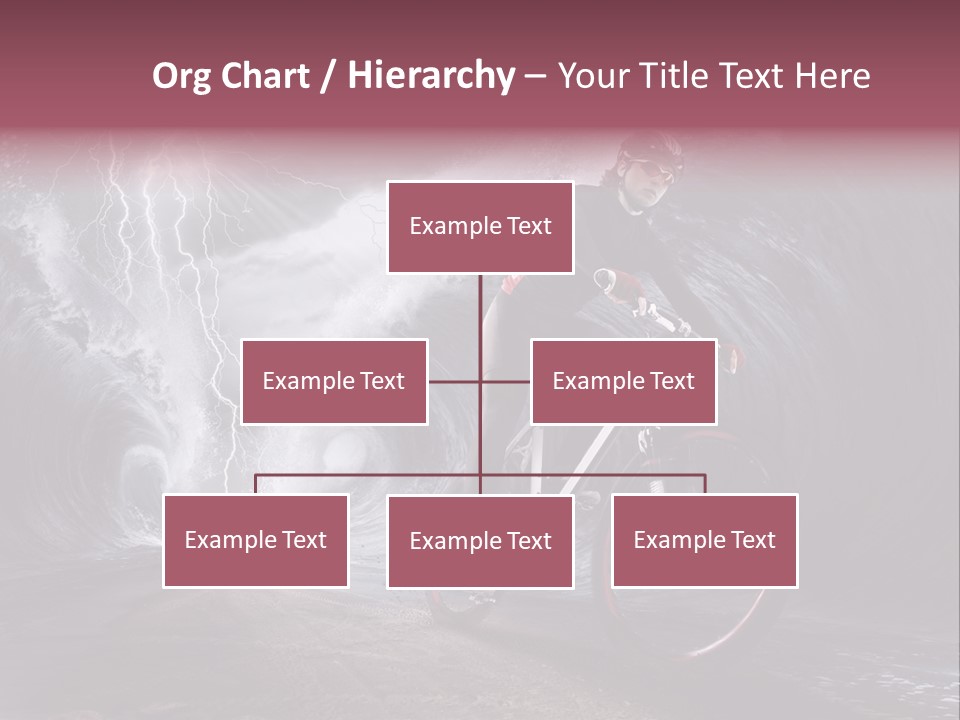 Org Chart / Hierarchy – Your Title Text Here

Example Text

Example Text

Example Text

Example Text

Example Text

Example Text